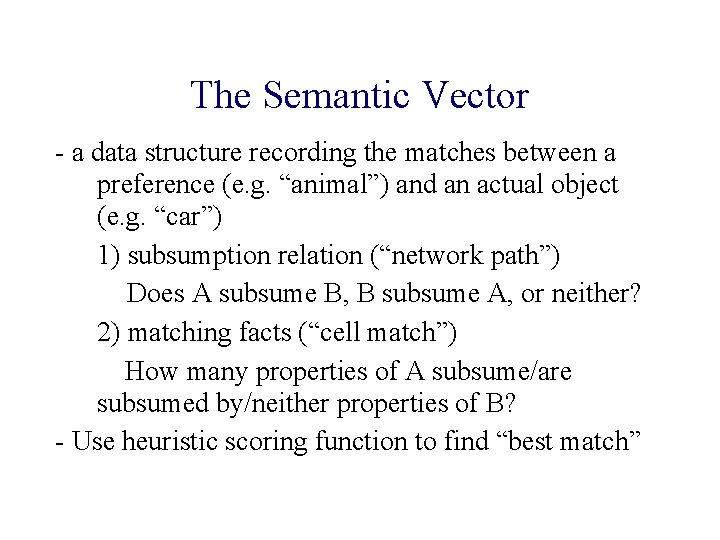 The Semantic Vector

- a data structure recording the matches between a preference (e.g. “animal”) and an actual object (e.g. “car”)

1) subsumption relation (“network path”)

Does A subsume B, B subsume A, or neither?

2) matching facts (“cell match”)

How many properties of A subsume/are subsumed by/neither properties of B?

- Use heuristic scoring function to find “best match”